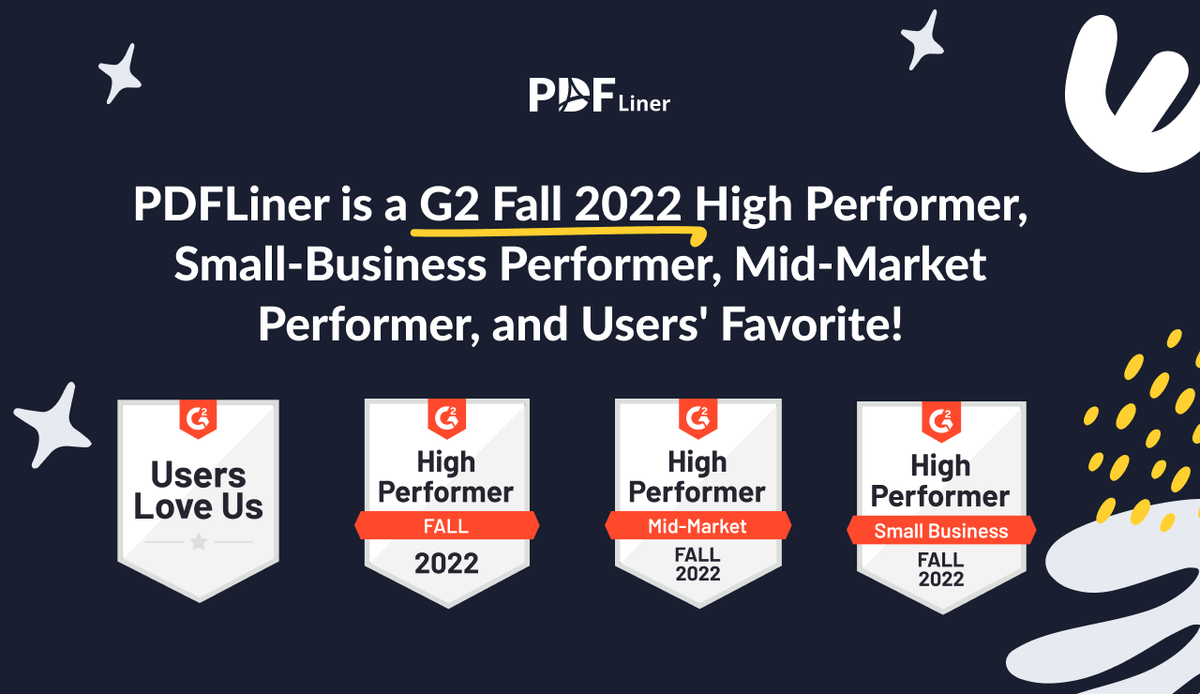 PDF Liner

PDFLiner is a G2 Fall 2022 High Performer, Small-Business Performer, Mid-Market Performer, and Users' Favorite!

G2
Users Love Us

G2
High Performer
FALL
2022

G2
High Performer
Mid-Market
FALL
2022

G2
High Performer
Small Business
FALL
2022